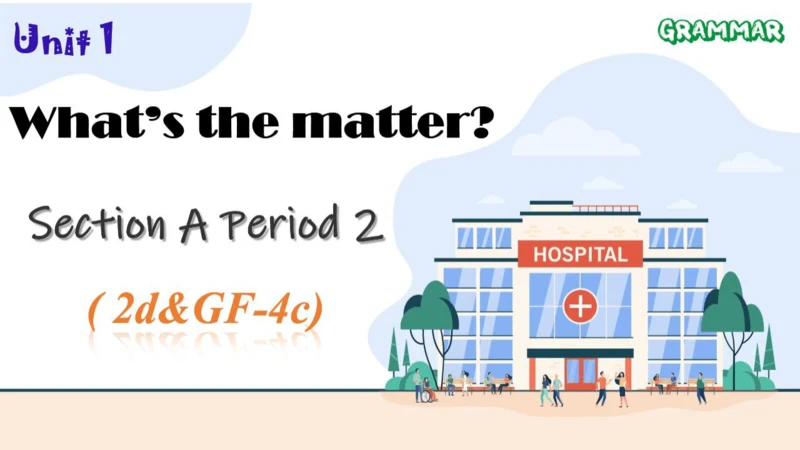 Unit 1

GRAMMAR

What's the matter?

Section A Period 2

( 2d&GF-4c)

HOSPITAL